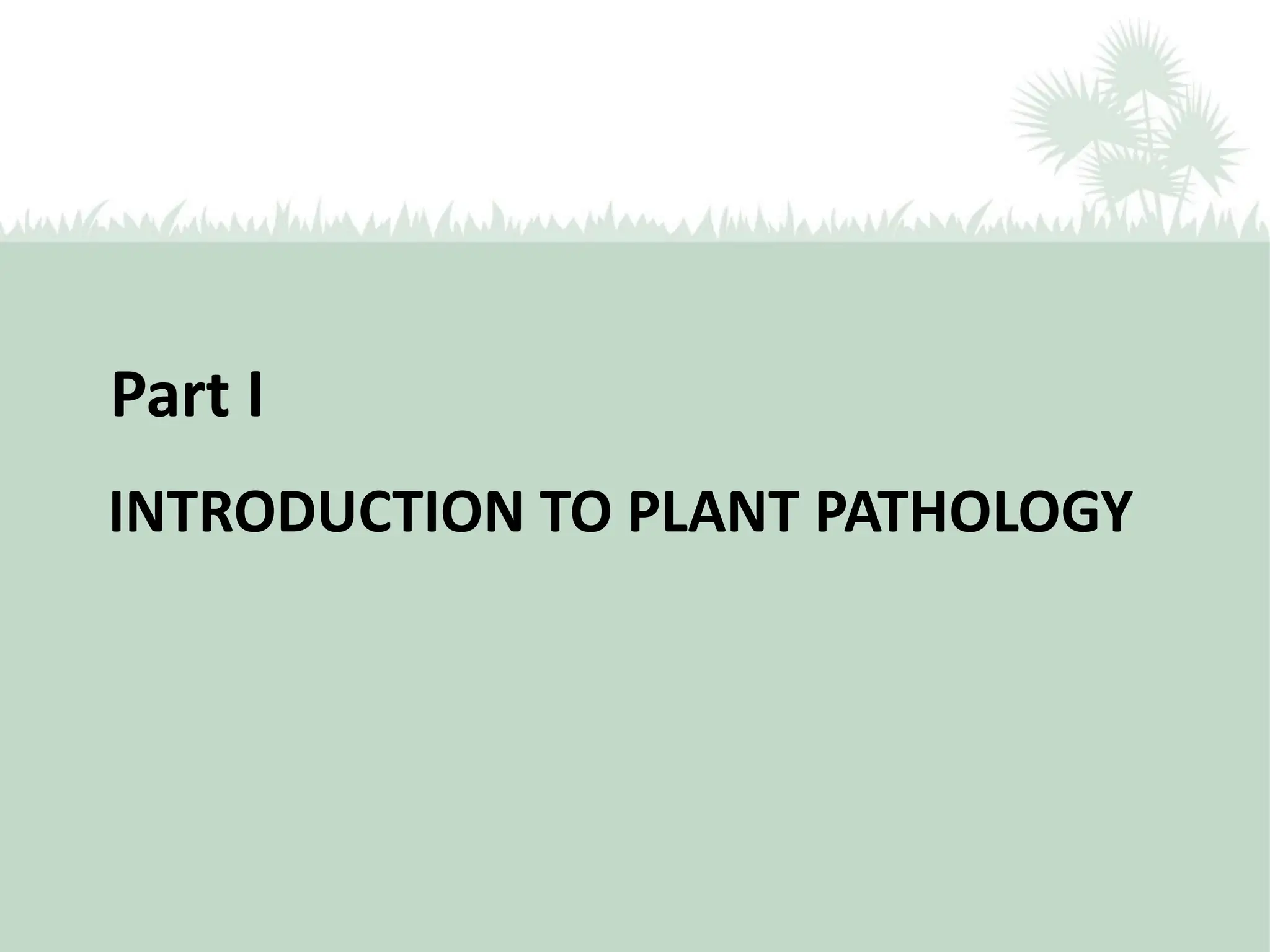 Part I

INTRODUCTION TO PLANT PATHOLOGY